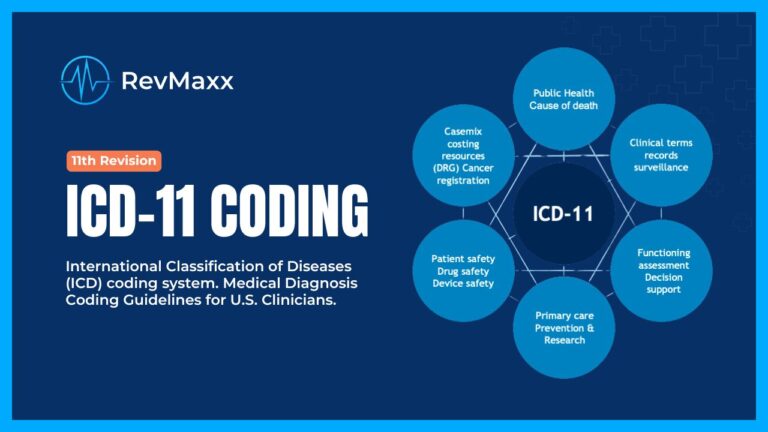 RevMaxx

11th Revision

ICD-11 CODING

International Classification of Diseases (ICD) coding system. Medical Diagnosis Coding Guidelines for U.S. Clinicians.

Public Health Cause of death

Clinical terms records surveillance

Functioning assessment Decision support

Primary care Prevention & Research

Patient safety Drug safety Device safety

Casemix costing resources (DRG) Cancer registration

ICD-11